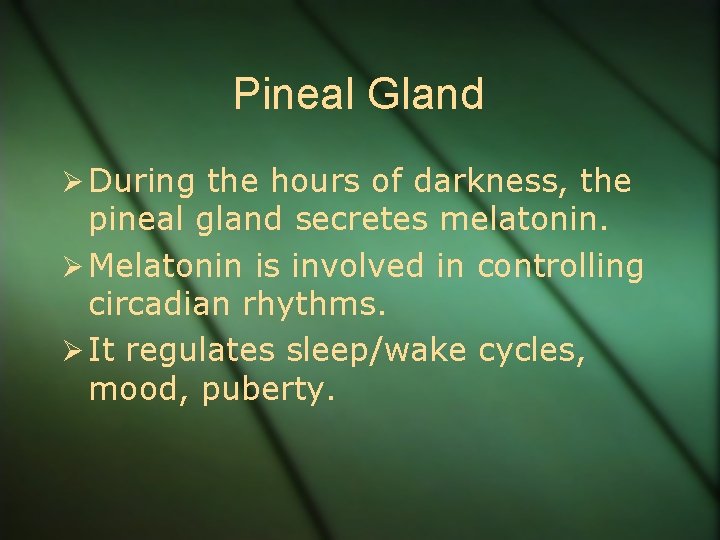 Pineal Gland

➢ During the hours of darkness, the pineal gland secretes melatonin.
➢ Melatonin is involved in controlling circadian rhythms.
➢ It regulates sleep/wake cycles, mood, puberty.